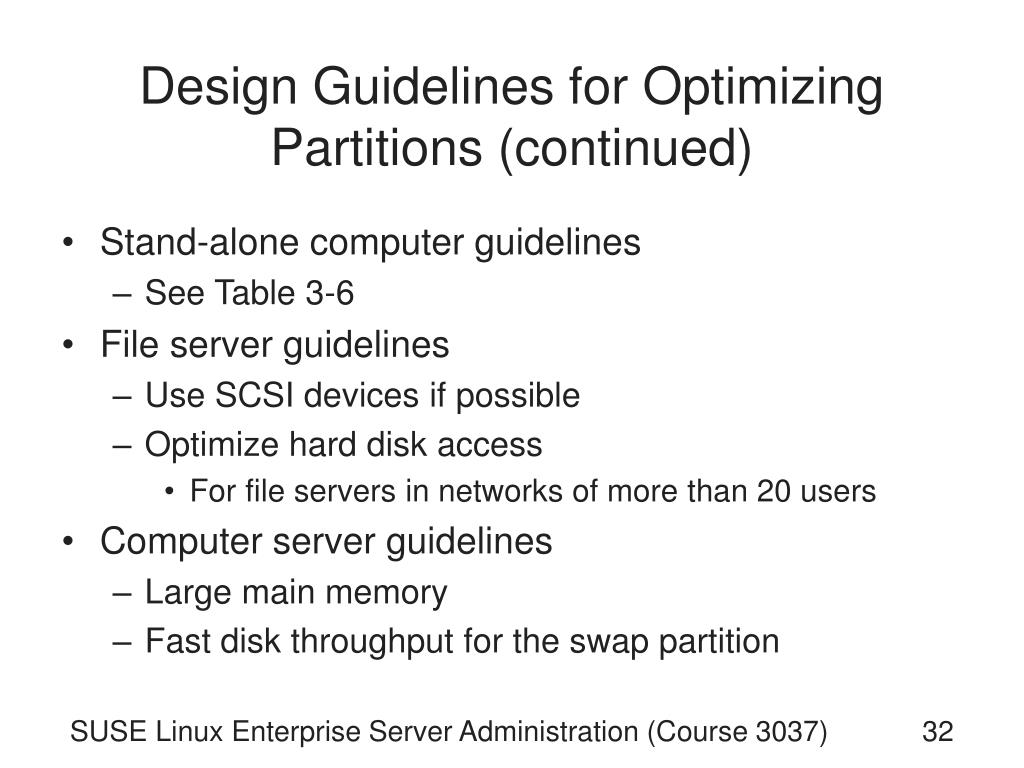 Design Guidelines for Optimizing Partitions (continued)

• Stand-alone computer guidelines
– See Table 3-6
• File server guidelines
– Use SCSI devices if possible
– Optimize hard disk access
• For file servers in networks of more than 20 users
• Computer server guidelines
– Large main memory
– Fast disk throughput for the swap partition

SUSE Linux Enterprise Server Administration (Course 3037)
32